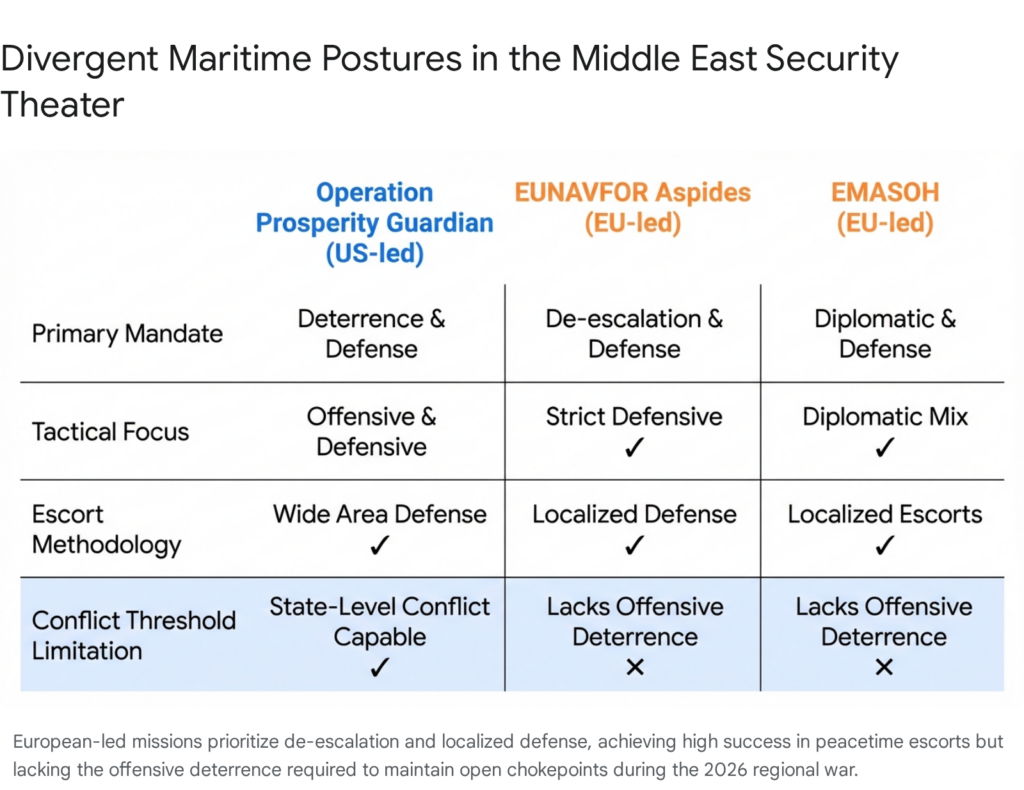 Divergent Maritime Postures in the Middle East Security Theater

| | Operation Prosperity Guardian (US-led) | EUNAVFOR Aspides (EU-led) | EMASOH (EU-led) |
|---|---|---|---|
| Primary Mandate | Deterrence & Defense | De-escalation & Defense | Diplomatic & Defense |
| Tactical Focus | Offensive & Defensive | Strict Defensive ✓ | Diplomatic Mix ✓ |
| Escort Methodology | Wide Area Defense ✓ | Localized Defense ✓ | Localized Escorts ✓ |
| Conflict Threshold Limitation | State-Level Conflict Capable ✓ | Lacks Offensive Deterrence ✕ | Lacks Offensive Deterrence ✕ |

European-led missions prioritize de-escalation and localized defense, achieving high success in peacetime escorts but lacking the offensive deterrence required to maintain open chokepoints during the 2026 regional war.